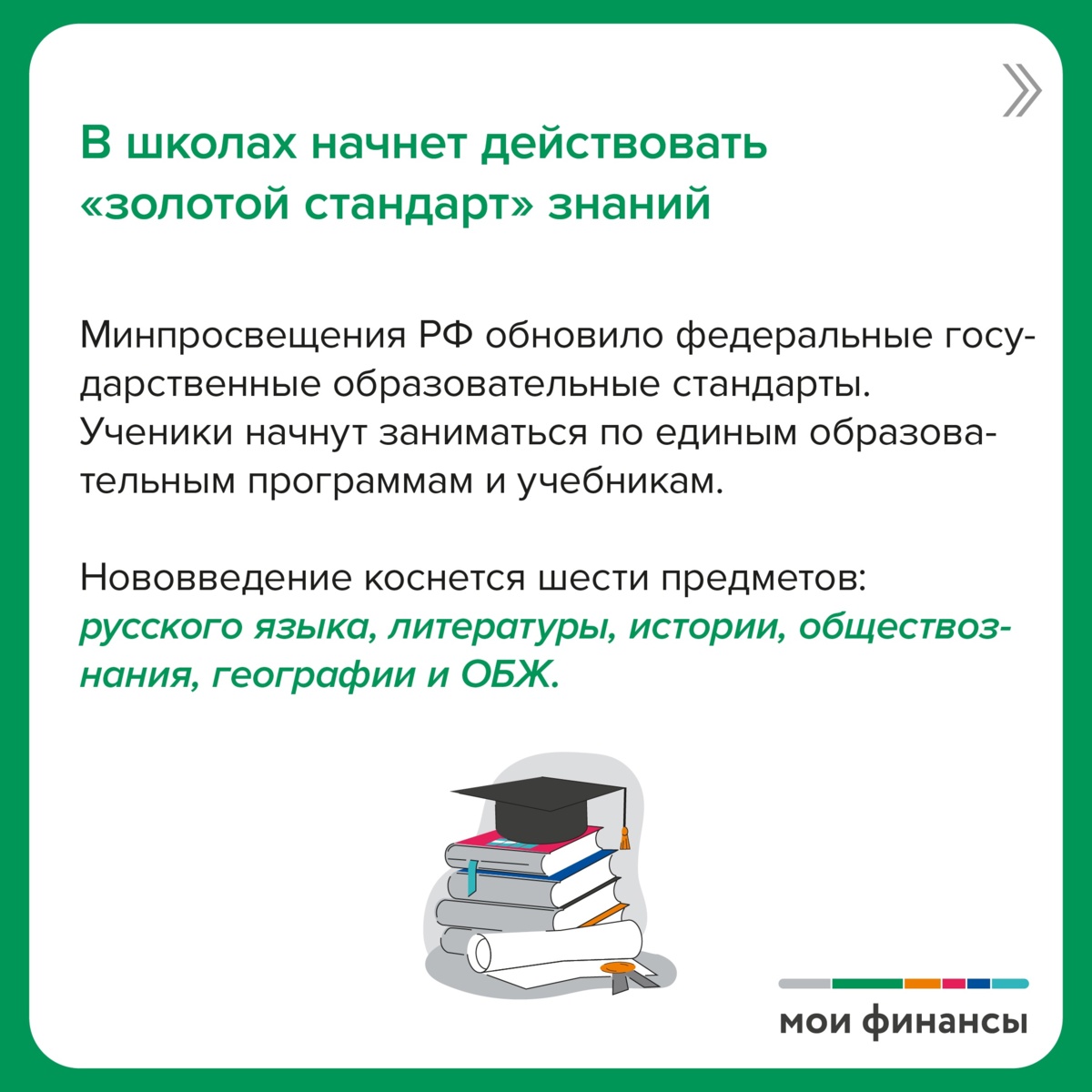 В школах начнет действовать «золотой стандарт» знаний

Минпросвещения РФ обновило федеральные государственные образовательные стандарты. Ученики начнут заниматься по единым образовательным программам и учебникам.

Нововведение коснется шести предметов: русского языка, литературы, истории, обществознания, географии и ОБЖ.

мои финансы